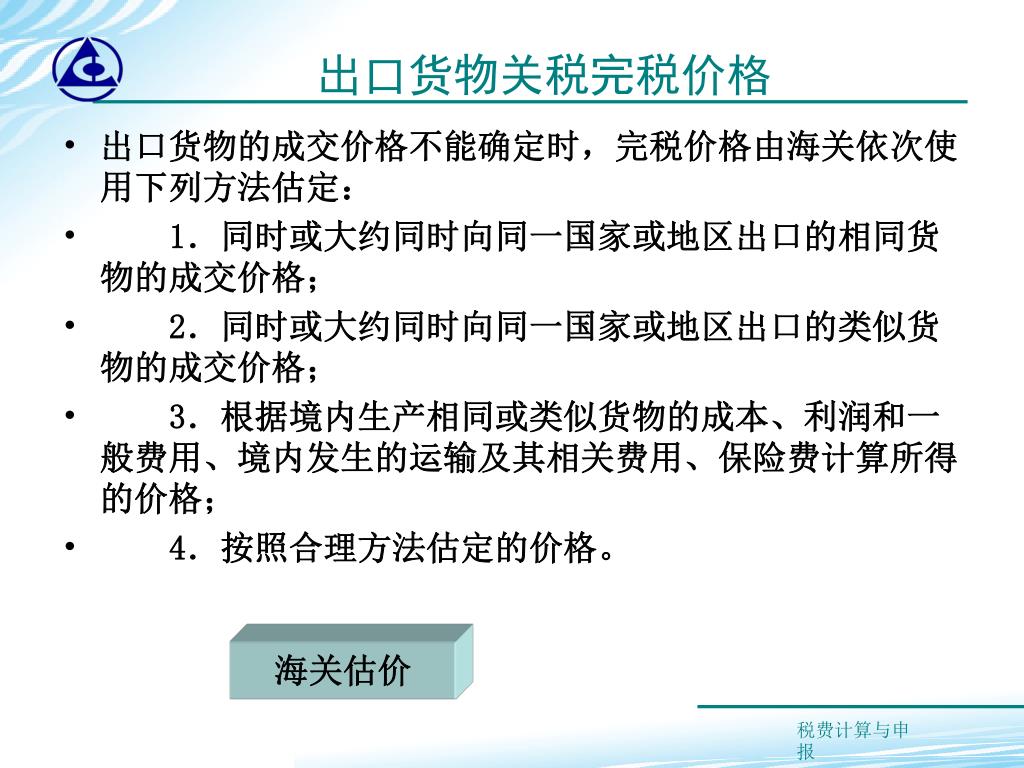 出口货物关税完税价格

• 出口货物的成交价格不能确定时，完税价格由海关依次使用下列方法估定：

• 1．同时或大约同时向同一国家或地区出口的相同货物的成交价格；

• 2．同时或大约同时向同一国家或地区出口的类似货物的成交价格；

• 3．根据境内生产相同或类似货物的成本、利润和一般费用、境内发生的运输及其相关费用、保险费计算所得的价格；

• 4．按照合理方法估定的价格。

海关估价

税费计算与申报